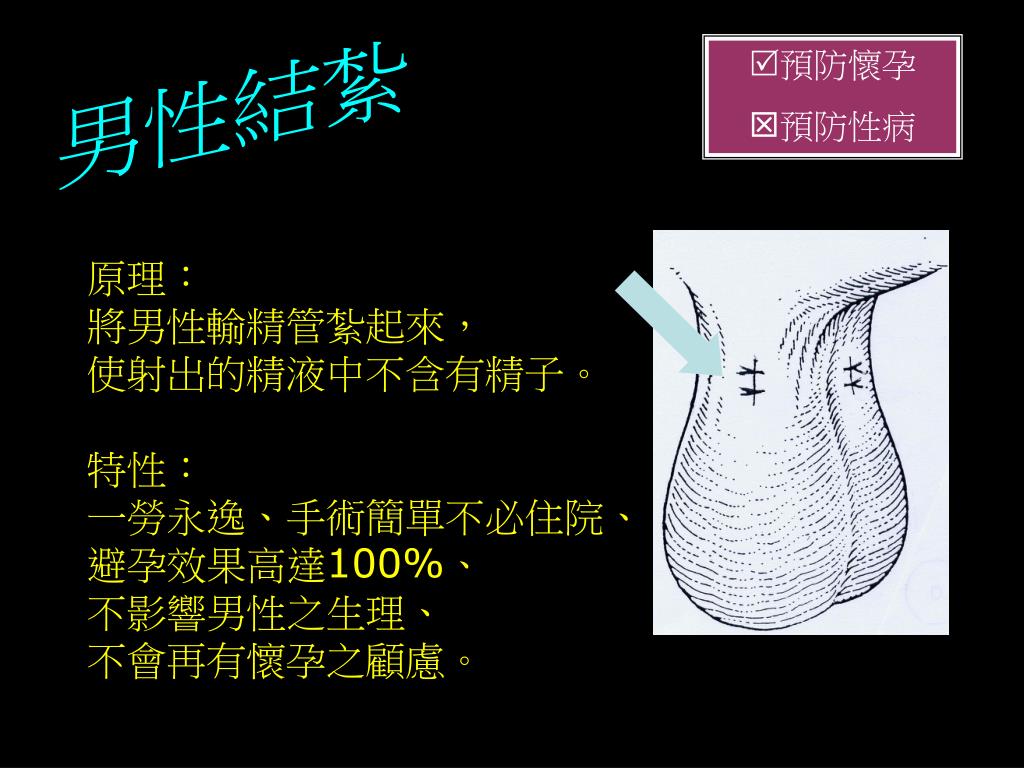 男性結紮

☑預防懷孕
☒預防性病

原理：
將男性輸精管紮起來，
使射出的精液中不含有精子。

特性：
一勞永逸、手術簡單不必住院、
避孕效果高達100%、
不影響男性之生理、
不會再有懷孕之顧慮。